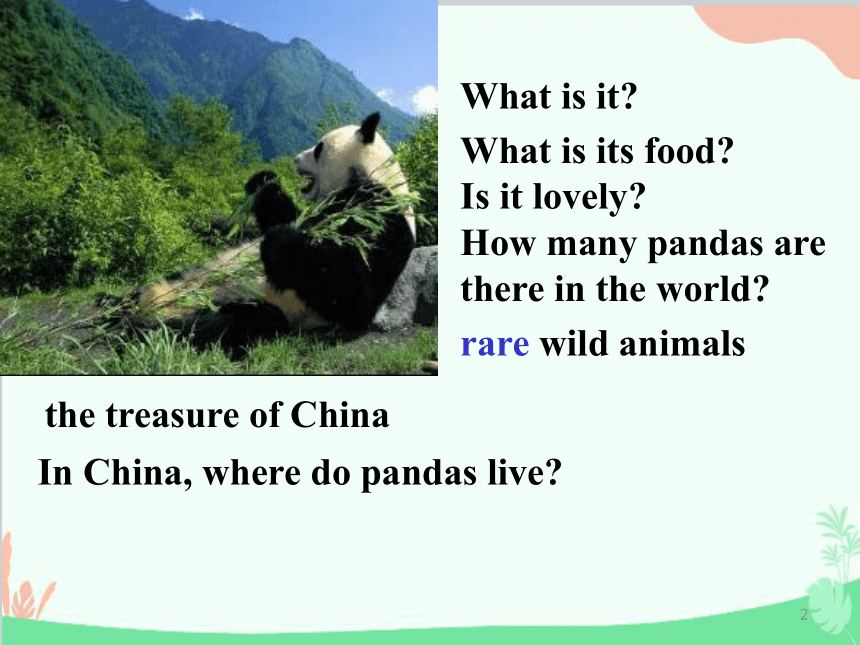 What is it?

What is its food?
Is it lovely?
How many pandas are there in the world?

rare wild animals

the treasure of China

In China, where do pandas live?

2